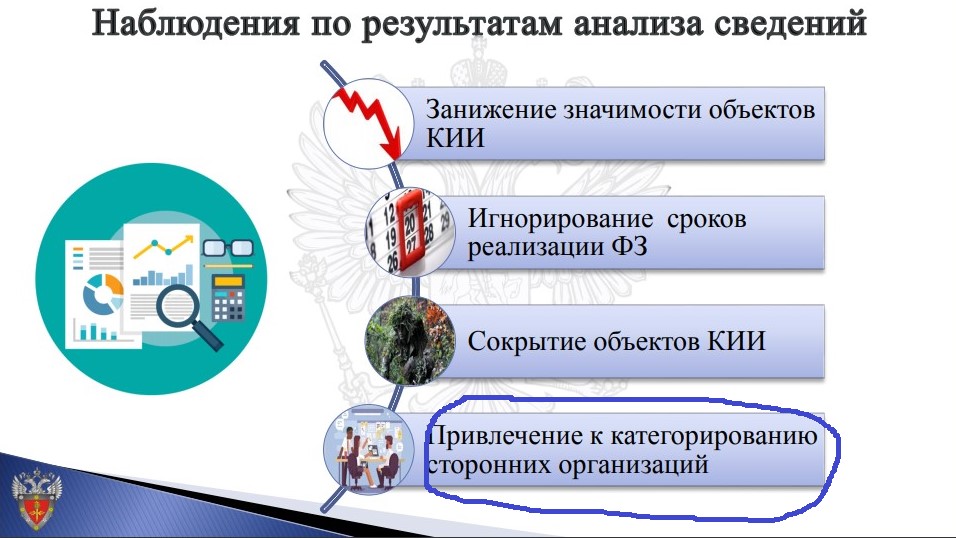 Наблюдения по результатам анализа сведений

Занижение значимости объектов КИИ

Игнорирование сроков реализации ФЗ

Сокрытие объектов КИИ

Привлечение к категорированию сторонних организаций